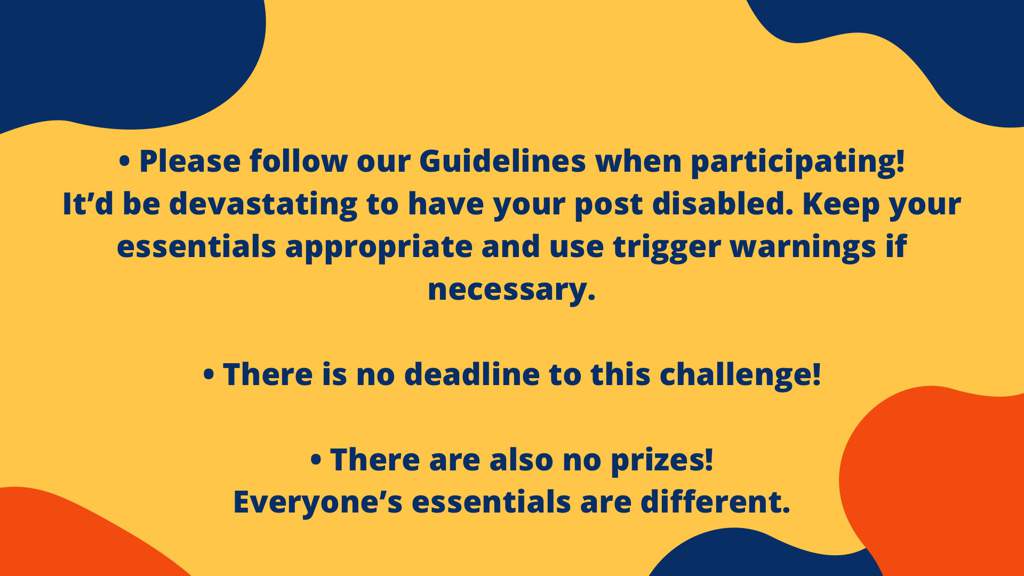 • Please follow our Guidelines when participating! It’d be devastating to have your post disabled. Keep your essentials appropriate and use trigger warnings if necessary.

• There is no deadline to this challenge!

• There are also no prizes! Everyone’s essentials are different.